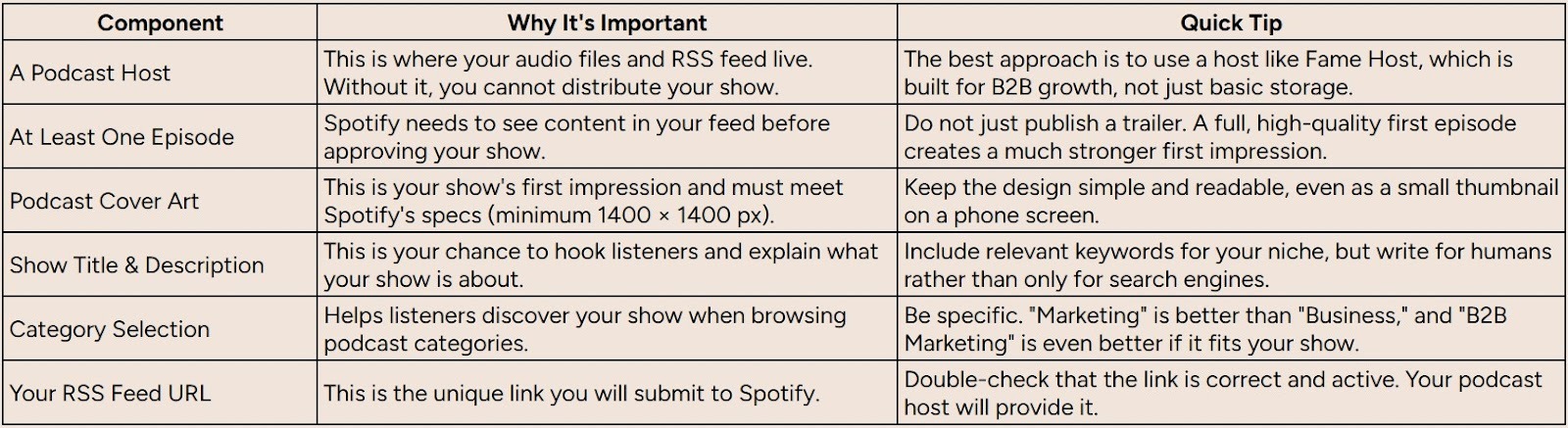 | Component | Why It's Important | Quick Tip |
|---|---|---|
| A Podcast Host | This is where your audio files and RSS feed live. Without it, you cannot distribute your show. | The best approach is to use a host like Fame Host, which is built for B2B growth, not just basic storage. |
| At Least One Episode | Spotify needs to see content in your feed before approving your show. | Do not just publish a trailer. A full, high-quality first episode creates a much stronger first impression. |
| Podcast Cover Art | This is your show's first impression and must meet Spotify's specs (minimum 1400 × 1400 px). | Keep the design simple and readable, even as a small thumbnail on a phone screen. |
| Show Title & Description | This is your chance to hook listeners and explain what your show is about. | Include relevant keywords for your niche, but write for humans rather than only for search engines. |
| Category Selection | Helps listeners discover your show when browsing podcast categories. | Be specific. "Marketing" is better than "Business," and "B2B Marketing" is even better if it fits your show. |
| Your RSS Feed URL | This is the unique link you will submit to Spotify. | Double-check that the link is correct and active. Your podcast host will provide it. |